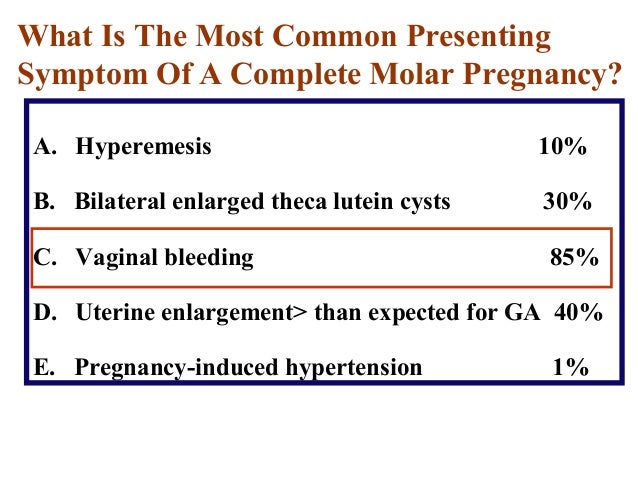 What Is The Most Common Presenting Symptom Of A Complete Molar Pregnancy?

A. Hyperemesis 10%

B. Bilateral enlarged theca lutein cysts 30%

C. Vaginal bleeding 85%

D. Uterine enlargement> than expected for GA 40%

E. Pregnancy-induced hypertension 1%